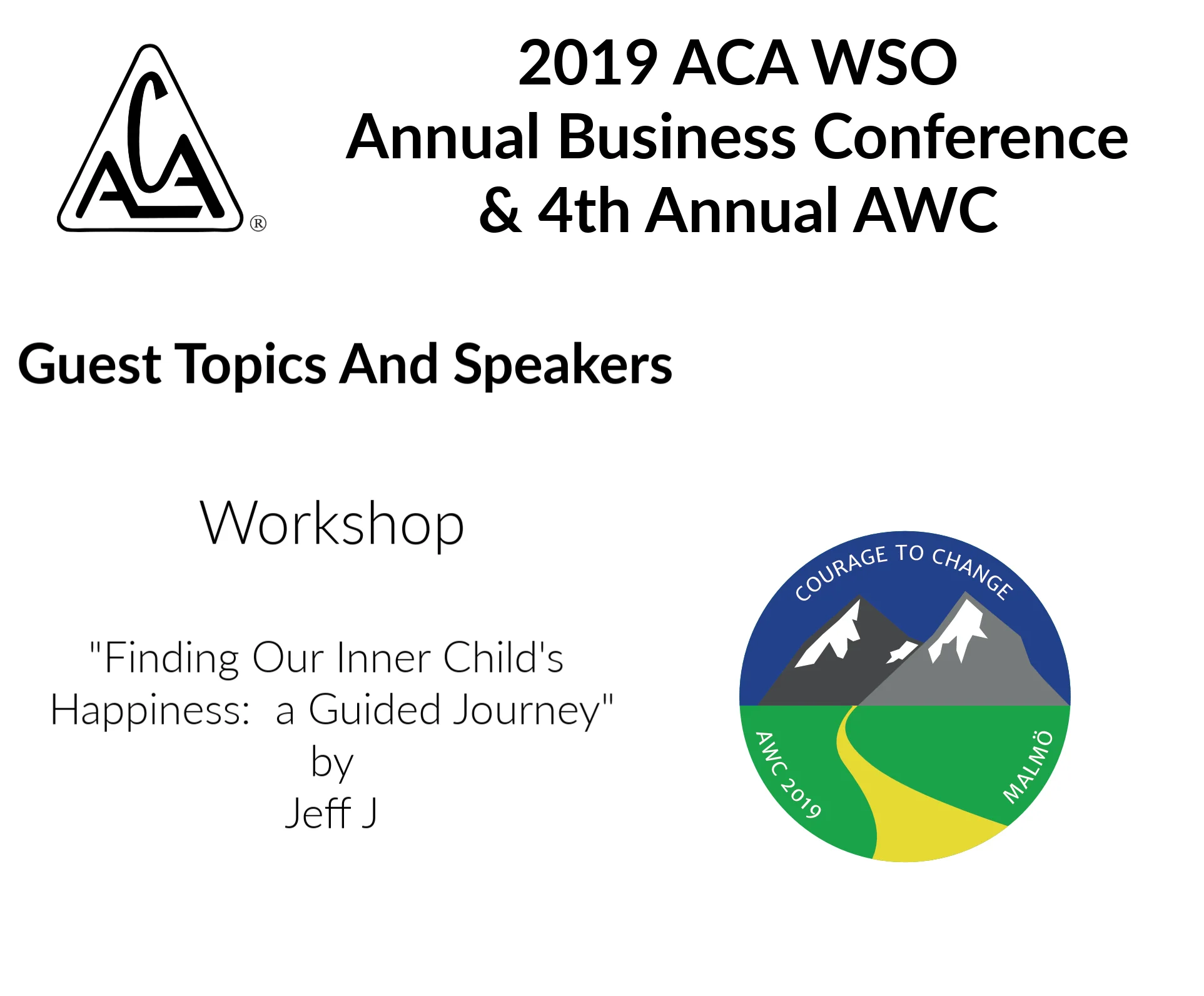 ACA ®

2019 ACA WSO
Annual Business Conference
& 4th Annual AWC

Guest Topics And Speakers

Workshop

"Finding Our Inner Child's Happiness: a Guided Journey"
by
Jeff J

COURAGE TO CHANGE
AWC 2019
MALMÖ